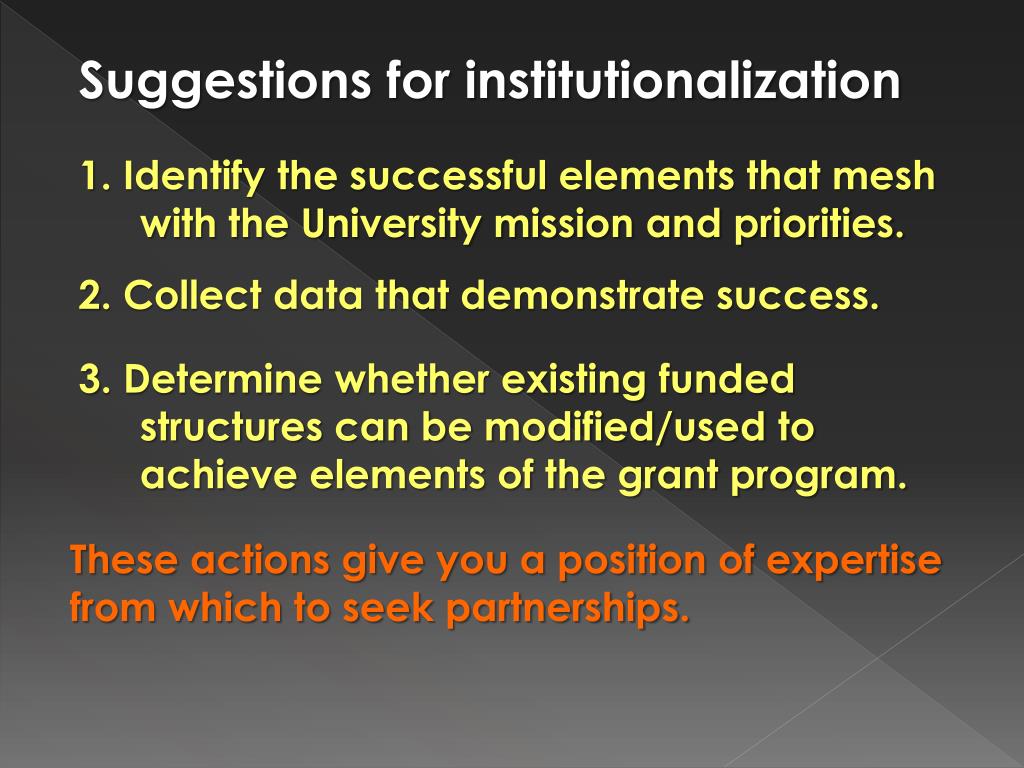 Suggestions for institutionalization

1. Identify the successful elements that mesh with the University mission and priorities.

2. Collect data that demonstrate success.

3. Determine whether existing funded structures can be modified/used to achieve elements of the grant program.

These actions give you a position of expertise from which to seek partnerships.